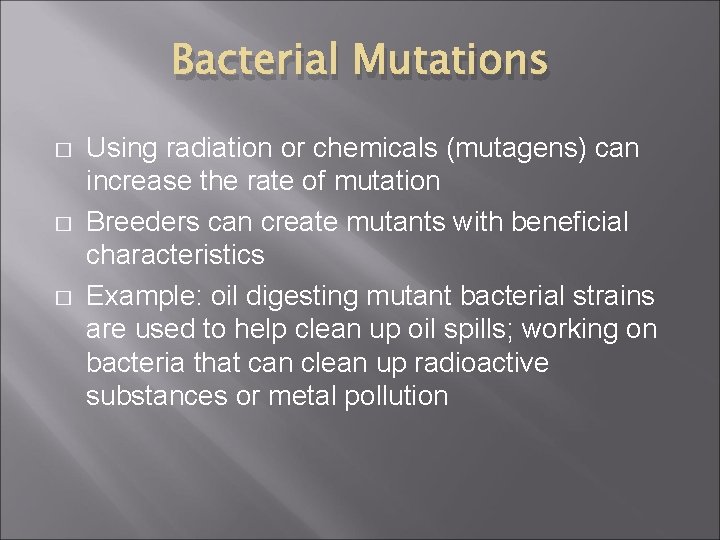 Bacterial Mutations

□ Using radiation or chemicals (mutagens) can increase the rate of mutation

□ Breeders can create mutants with beneficial characteristics

□ Example: oil digesting mutant bacterial strains are used to help clean up oil spills; working on bacteria that can clean up radioactive substances or metal pollution